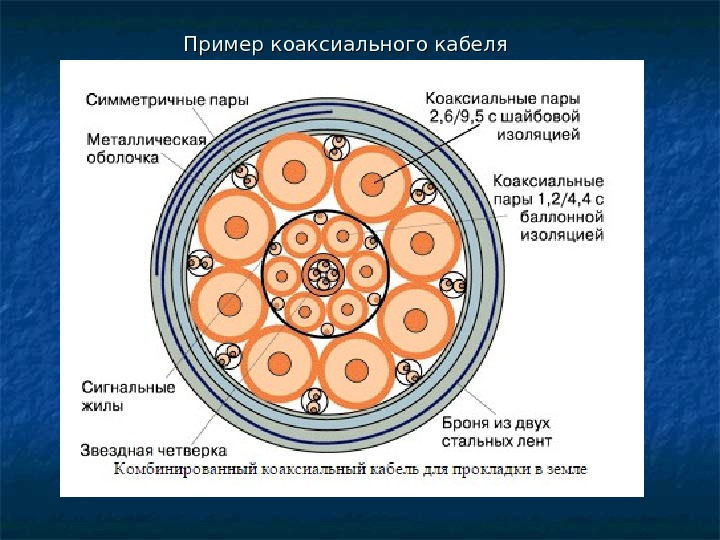 Пример коаксиального кабеля

Симметричные пары

Металлическая оболочка

Коаксиальные пары 2,6/9,5 с шайбовой изоляцией

Коаксиальные пары 1,2/4,4 с баллонной изоляцией

Сигнальные жилы

Звездная четверка

Броня из двух стальных лент

Комбинированный коаксиальный кабель для прокладки в земле